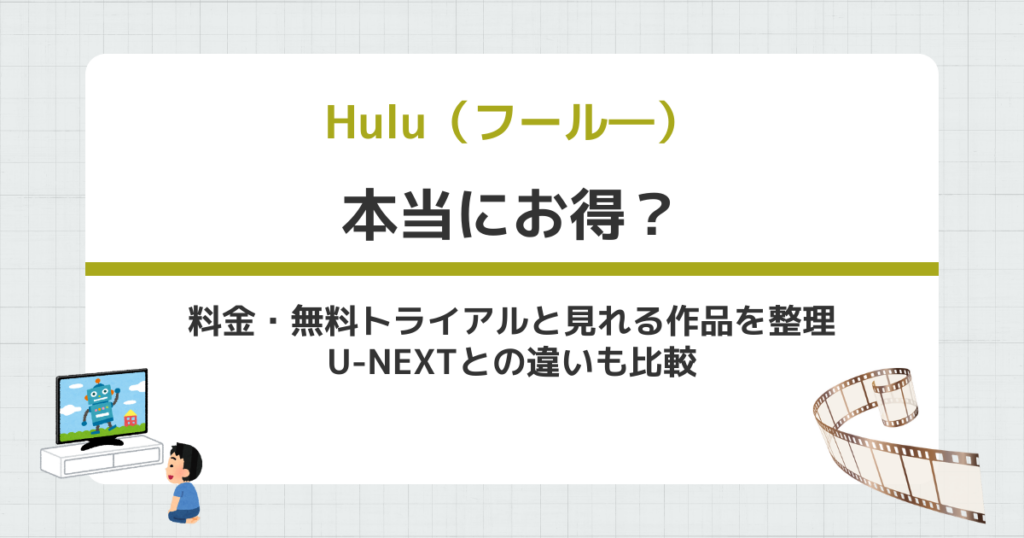 Hulu（フールー）

本当にお得？

料金・無料トライアルと見れる作品を整理
U-NEXTとの違いも比較